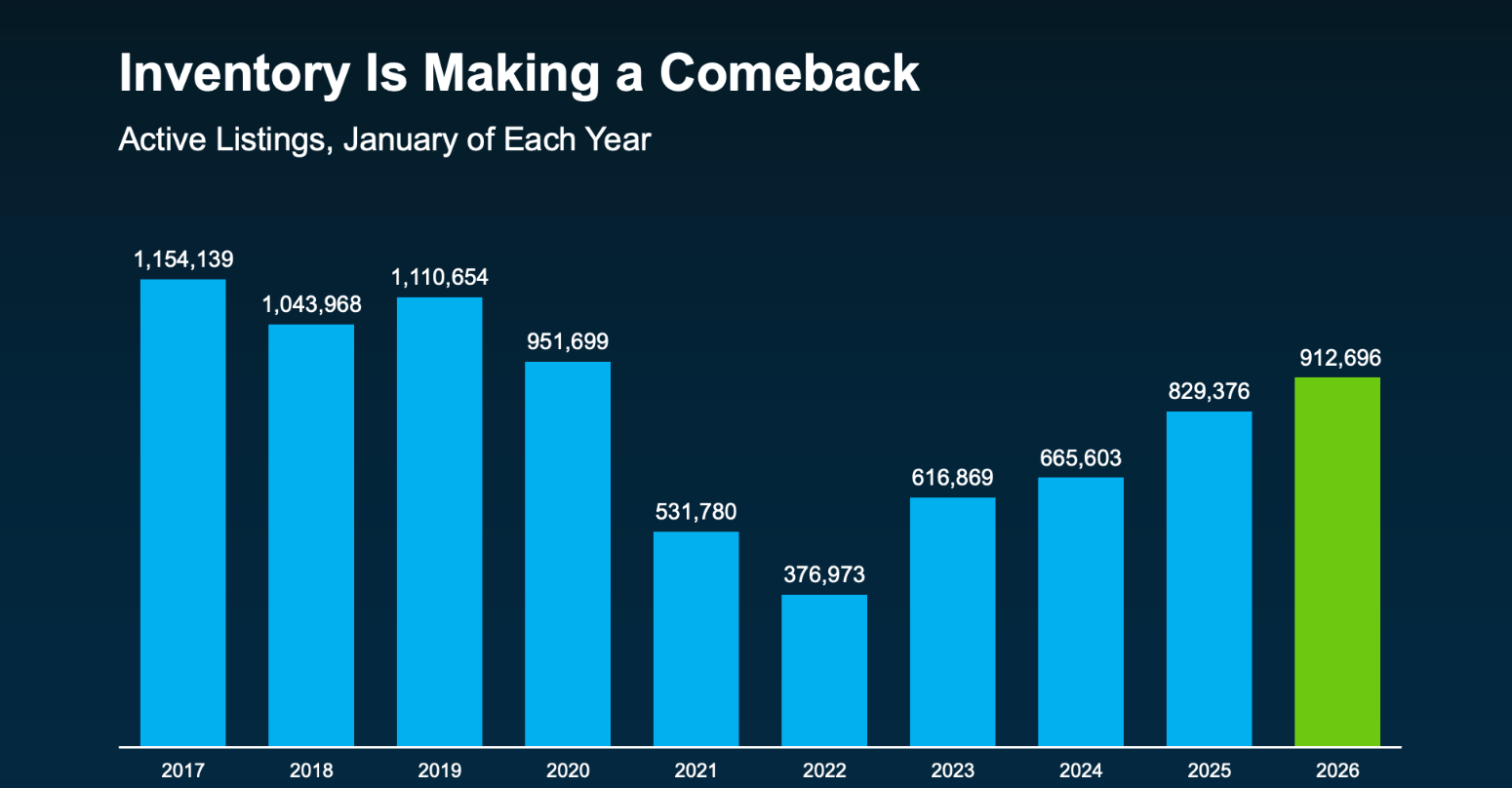 Inventory Is Making a Comeback

Active Listings, January of Each Year

1,154,139
1,043,968
1,110,654
951,699
531,780
376,973
616,869
665,603
829,376
912,696

2017
2018
2019
2020
2021
2022
2023
2024
2025
2026